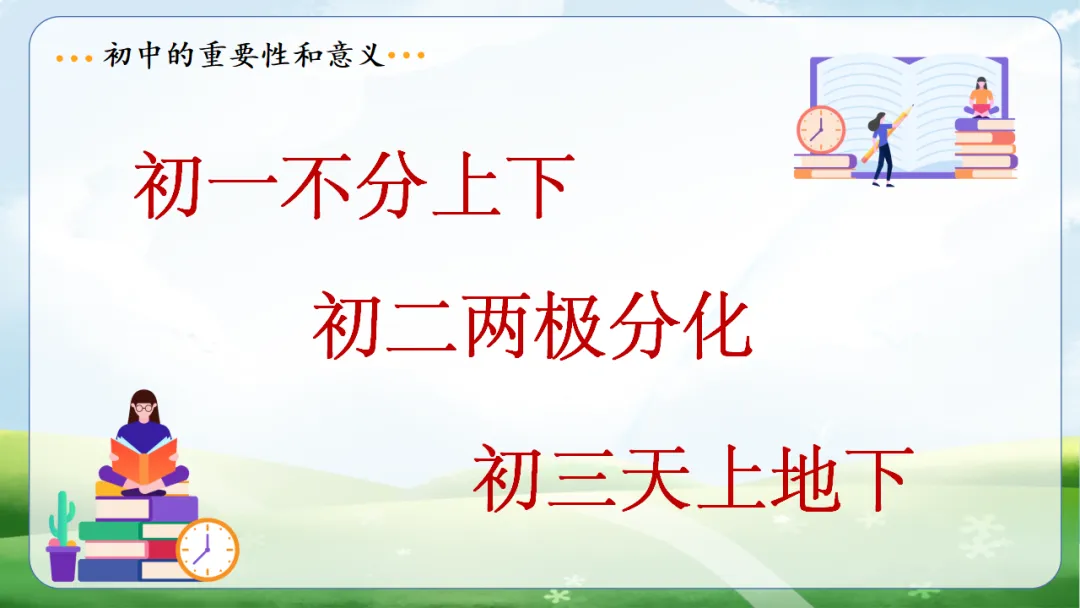 初中的重要性和意义

初一不分上下

初二两极分化

初三天上地下